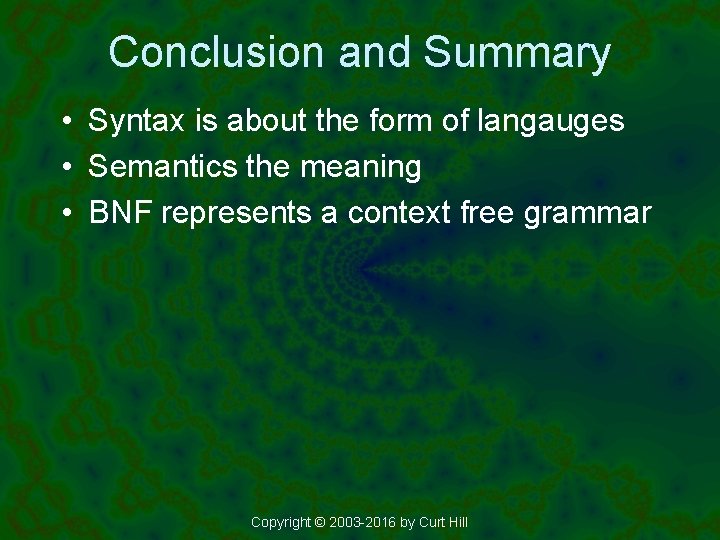 Conclusion and Summary

• Syntax is about the form of langauges
• Semantics the meaning
• BNF represents a context free grammar

Copyright © 2003-2016 by Curt Hill